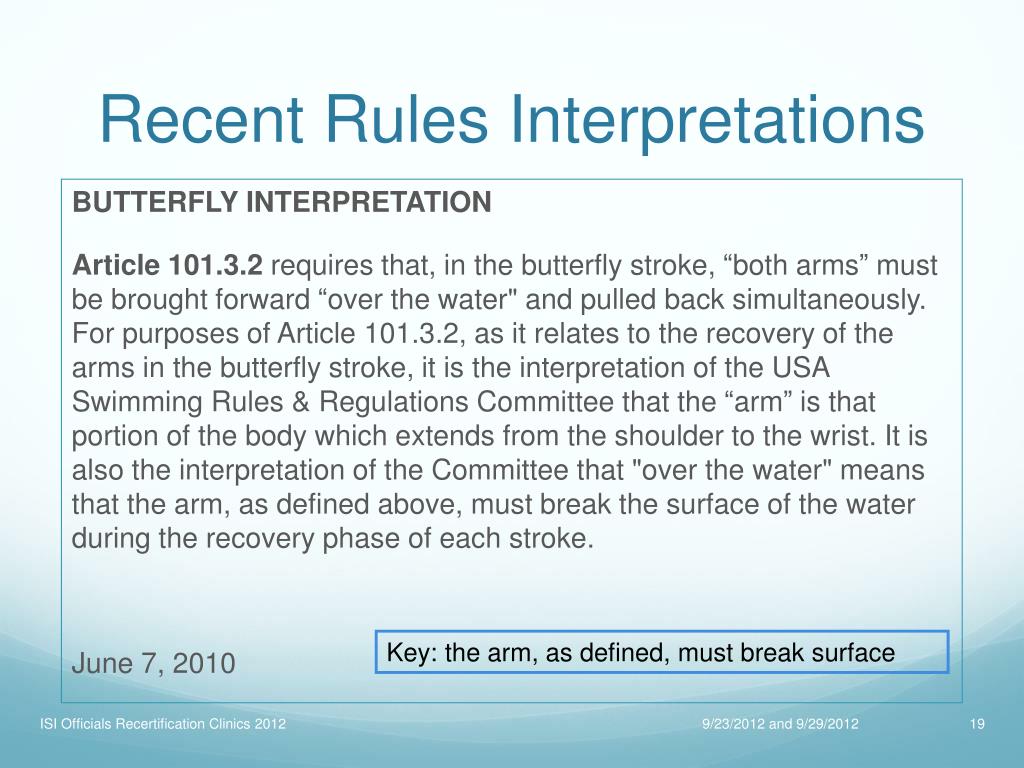 Recent Rules Interpretations

BUTTERFLY INTERPRETATION

Article 101.3.2 requires that, in the butterfly stroke, “both arms” must be brought forward “over the water" and pulled back simultaneously. For purposes of Article 101.3.2, as it relates to the recovery of the arms in the butterfly stroke, it is the interpretation of the USA Swimming Rules & Regulations Committee that the “arm” is that portion of the body which extends from the shoulder to the wrist. It is also the interpretation of the Committee that "over the water" means that the arm, as defined above, must break the surface of the water during the recovery phase of each stroke.

June 7, 2010

Key: the arm, as defined, must break surface

ISI Officials Recertification Clinics 2012

9/23/2012 and 9/29/2012

19